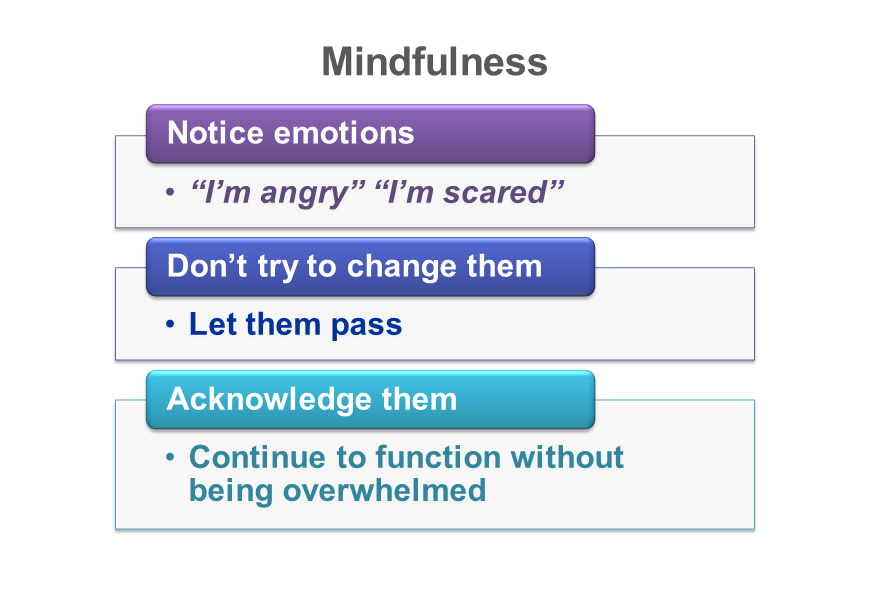 Mindfulness

Notice emotions

• “I’m angry” “I’m scared”

Don’t try to change them

• Let them pass

Acknowledge them

• Continue to function without being overwhelmed